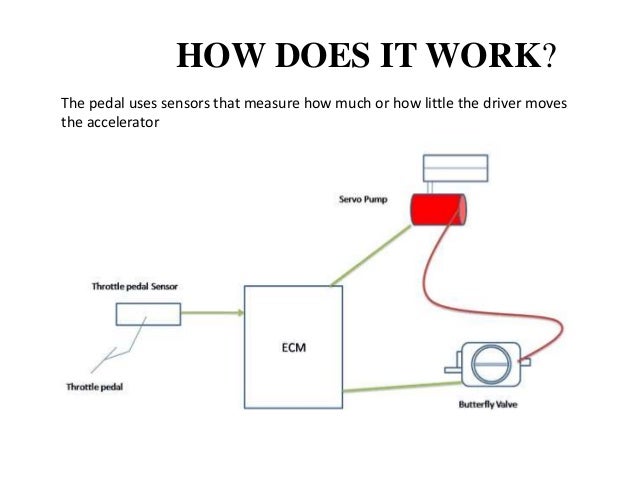 HOW DOES IT WORK?

The pedal uses sensors that measure how much or how little the driver moves the accelerator

Servo Pump

Throttle pedal Sensor

ECM

Throttle pedal

Butterfly Valve